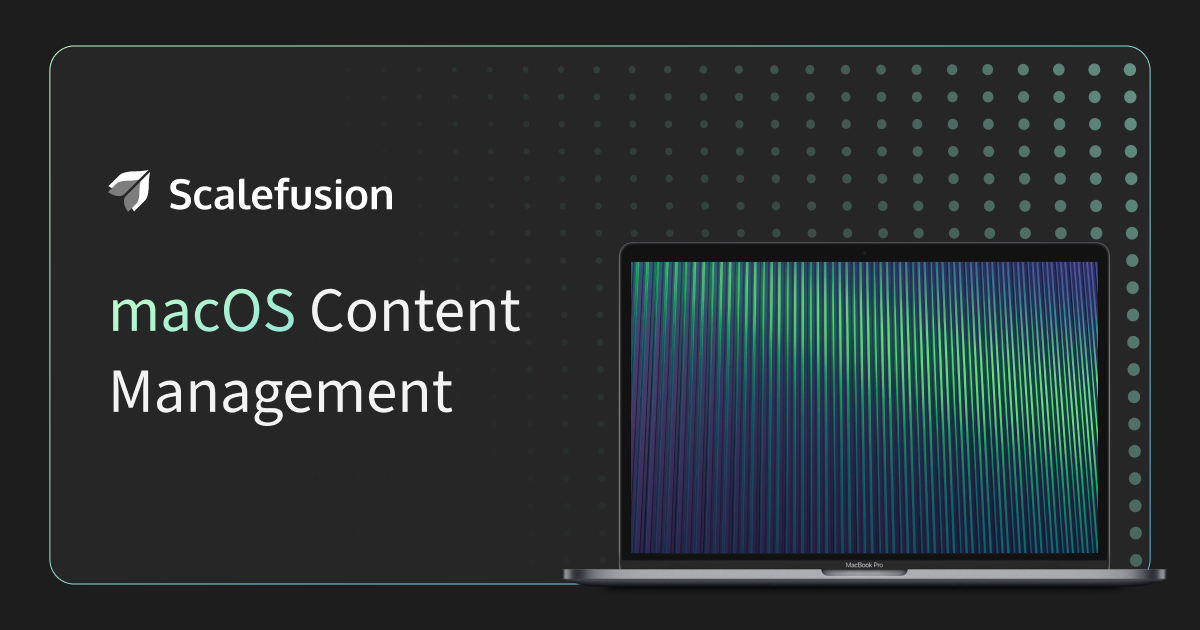 Scalefusion

macOS Content Management

MacBook Pro